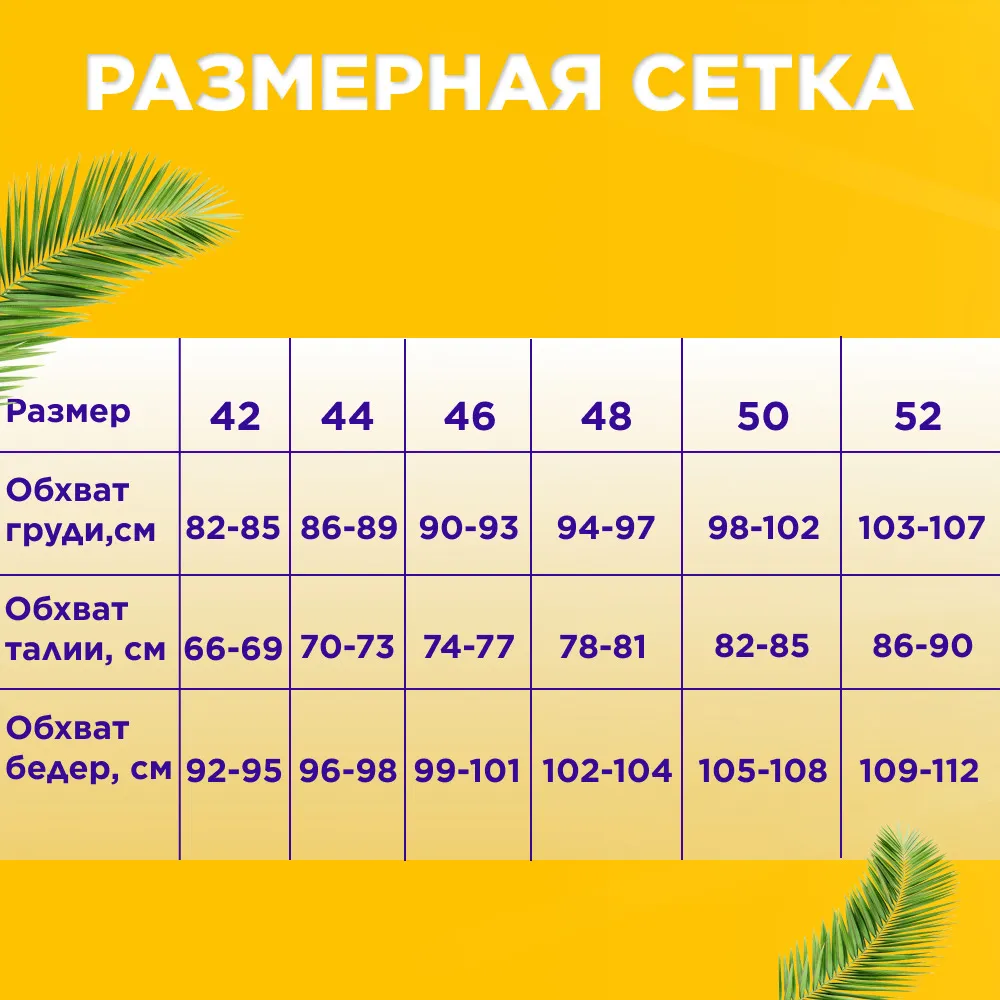 РАЗМЕРНАЯ СЕТКА

| Размер | 42 | 44 | 46 | 48 | 50 | 52 |
|---|---|---|---|---|---|---|
| Обхват груди,см | 82-85 | 86-89 | 90-93 | 94-97 | 98-102 | 103-107 |
| Обхват талии, см | 66-69 | 70-73 | 74-77 | 78-81 | 82-85 | 86-90 |
| Обхват бедер, см | 92-95 | 96-98 | 99-101 | 102-104 | 105-108 | 109-112 |